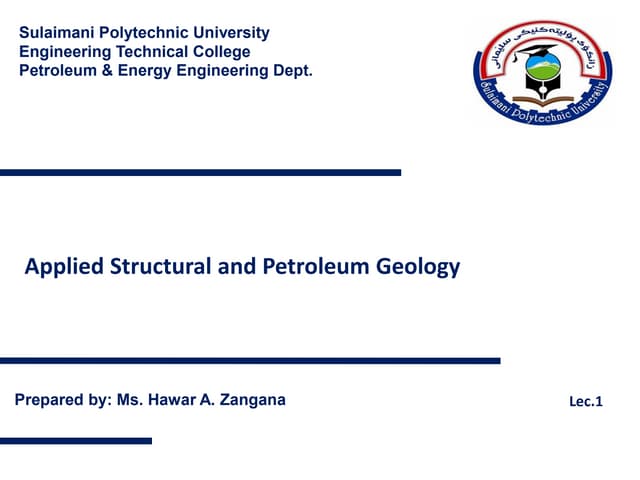 Sulaimani Polytechnic University
Engineering Technical College
Petroleum & Energy Engineering Dept.

زانکۆی پۆلیتەکنیکی سلێمانی
Sulaimani Polytechnic University

Applied Structural and Petroleum Geology

Prepared by: Ms. Hawar A. Zangana

Lec.1